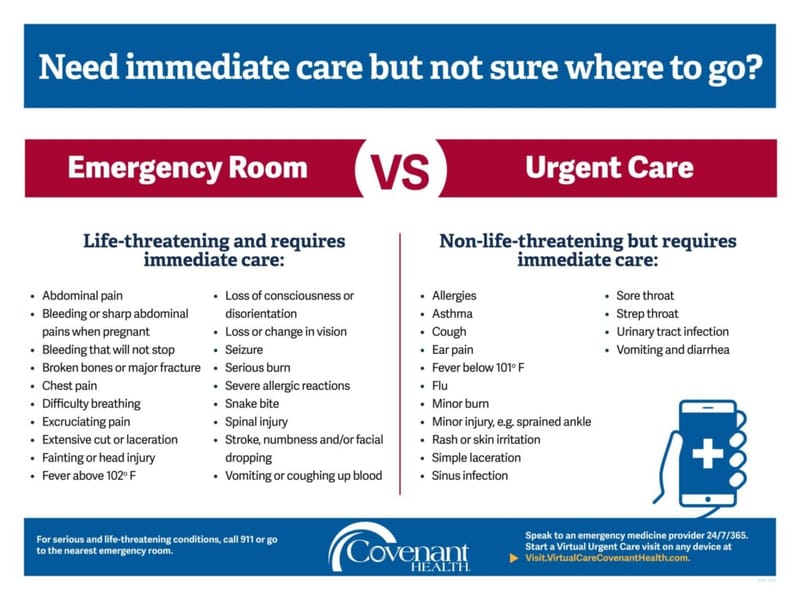 Need immediate care but not sure where to go?

Emergency Room VS Urgent Care

Life-threatening and requires immediate care:

- Abdominal pain
- Bleeding or sharp abdominal pains when pregnant
- Bleeding that will not stop
- Broken bones or major fracture
- Chest pain
- Difficulty breathing
- Excruciating pain
- Extensive cut or laceration
- Fainting or head injury
- Fever above 102° F

- Loss of consciousness or disorientation
- Loss or change in vision
- Seizure
- Serious burn
- Severe allergic reactions
- Snake bite
- Spinal injury
- Stroke, numbness and/or facial dropping
- Vomiting or coughing up blood

Non-life-threatening but requires immediate care:

- Allergies
- Asthma
- Cough
- Ear pain
- Fever below 101° F
- Flu
- Minor burn
- Minor injury, e.g. sprained ankle
- Rash or skin irritation
- Simple laceration
- Sinus infection

- Sore throat
- Strep throat
- Urinary tract infection
- Vomiting and diarrhea

For serious and life-threatening conditions, call 911 or go to the nearest emergency room.

Covenant HEALTH

Speak to an emergency medicine provider 24/7/365. Start a Virtual Urgent Care visit on any device at Visit.VirtualCareCovenantHealth.com.